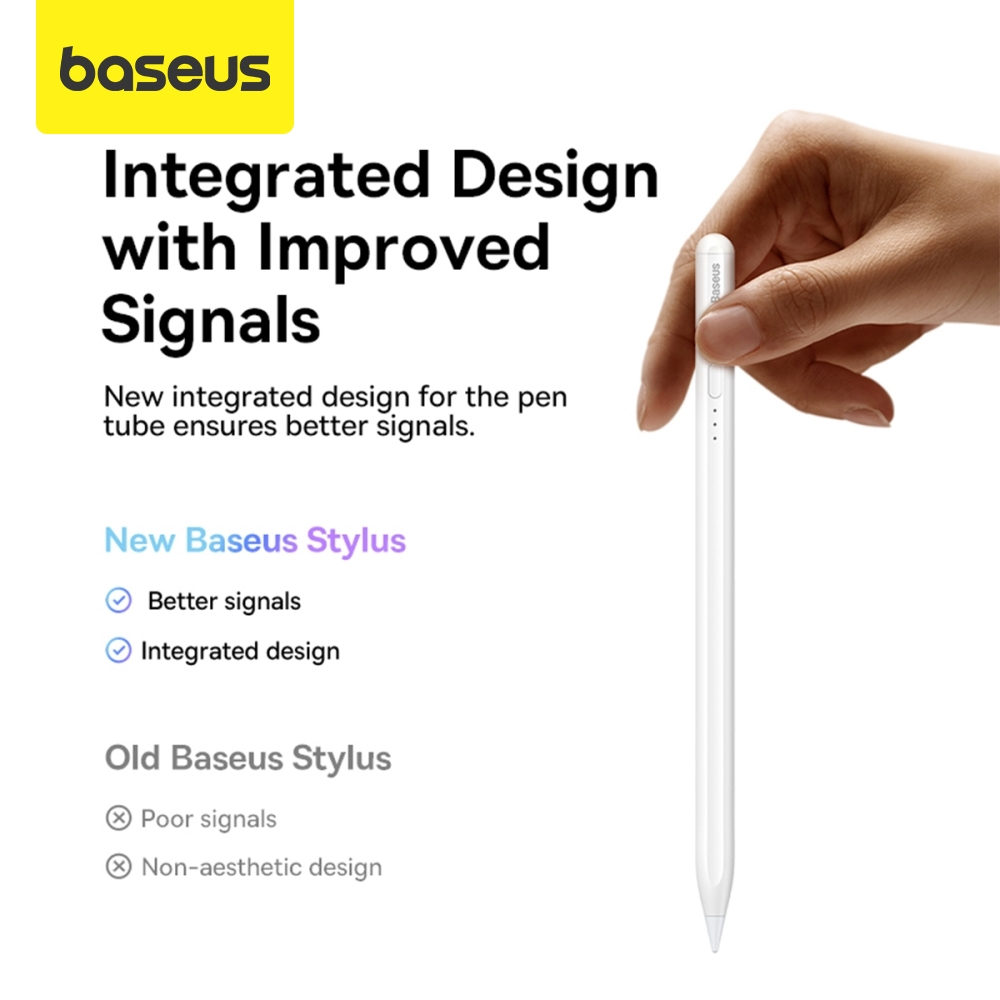 baseus

Integrated Design with Improved Signals

New integrated design for the pen tube ensures better signals.

New Baseus Stylus

Better signals

Integrated design

Old Baseus Stylus

Poor signals

Non-aesthetic design

Baseus